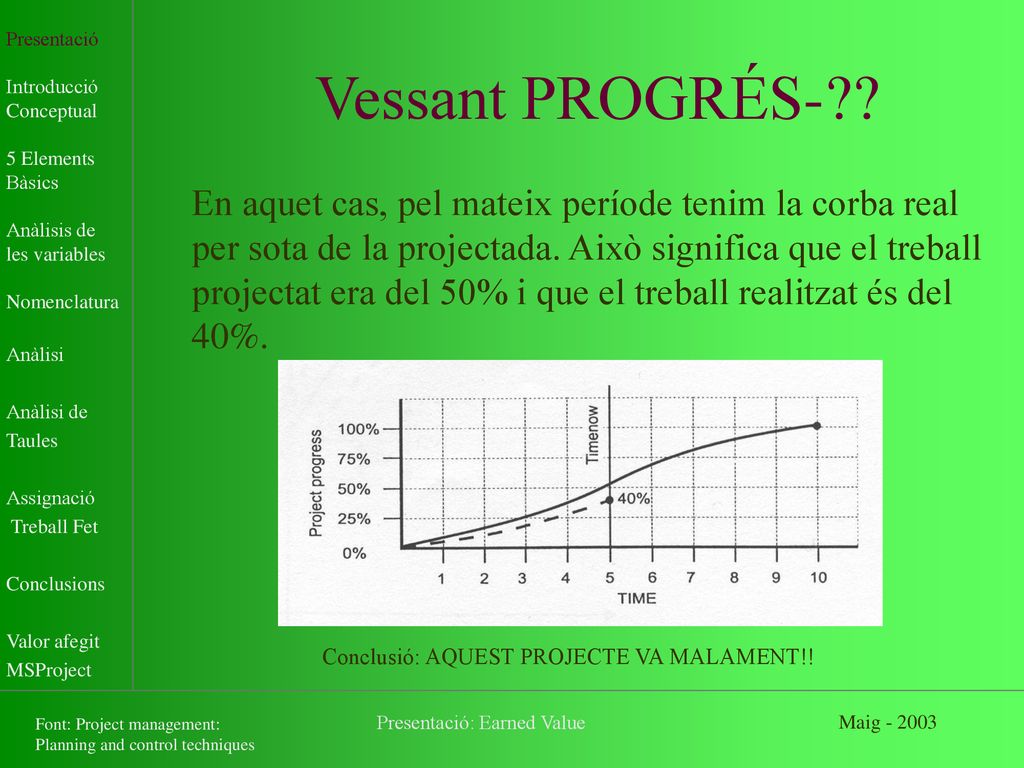 Presentació

Introducció Conceptual

5 Elements Bàsics

Anàlisis de les variables

Nomenclatura

Anàlisi

Anàlisi de Taules

Assignació Treball Fet

Conclusions

Valor afegit MSProject

Vessant PROGRÉS-??

En aquet cas, pel mateix període tenim la corba real per sota de la projectada. Això significa que el treball projectat era del 50% i que el treball realitzat és del 40%.

Project progress
100%
75%
50%
25%
0%
Timenow
40%
1 2 3 4 5 6 7 8 9 10
TIME

Conclusió: AQUEST PROJECTE VA MALAMENT!!

Font: Project management: Planning and control techniques

Presentació: Earned Value

Maig - 2003